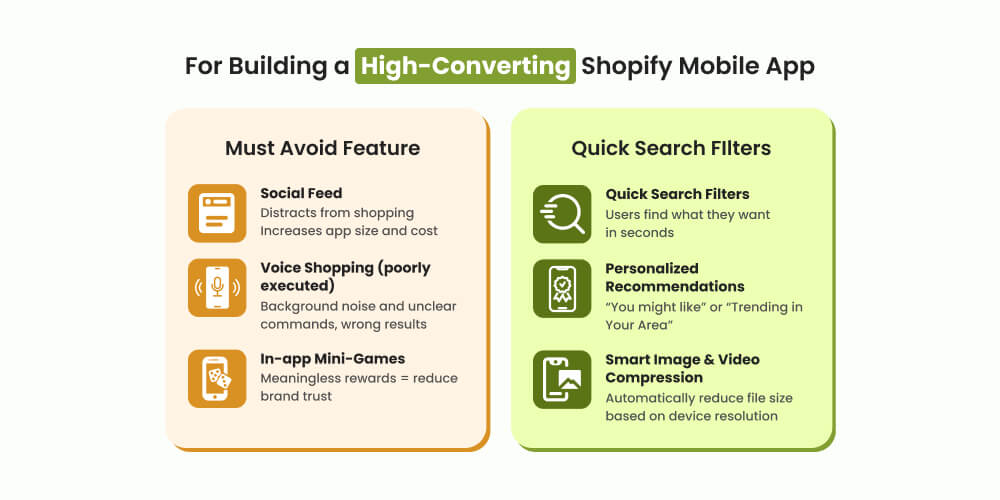 For Building a High-Converting Shopify Mobile App

Must Avoid Feature

Social Feed
Distracts from shopping
Increases app size and cost

Voice Shopping (poorly executed)
Background noise and unclear commands, wrong results

In-app Mini-Games
Meaningless rewards = reduce brand trust

Quick Search FIlters

Quick Search Filters
Users find what they want in seconds

Personalized Recommendations
"You might like" or "Trending in Your Area"

Smart Image & Video Compression
Automatically reduce file size based on device resolution